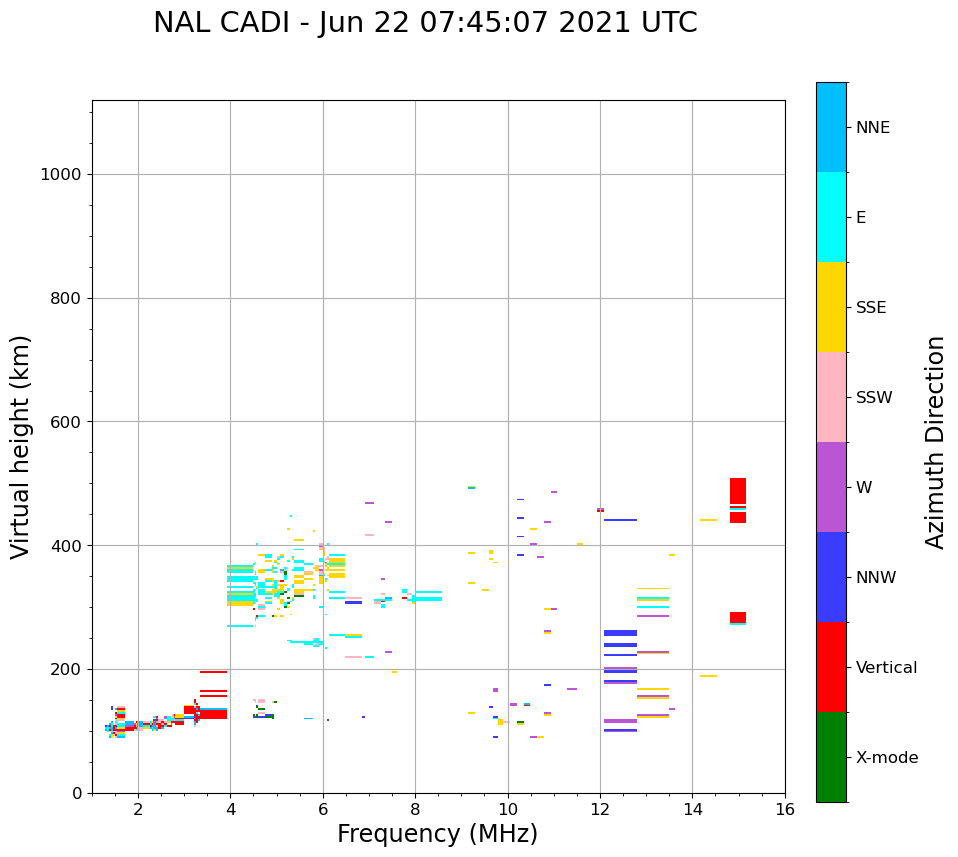 NAL CADI - Jun 22 07:45:07 2021 UTC

Virtual height (km)

1000
800
600
400
200
0

2
4
6
8
10
12
14
16

Frequency (MHz)

NNE
E
SSE
SSW
W
NNW
Vertical
X-mode

Azimuth Direction